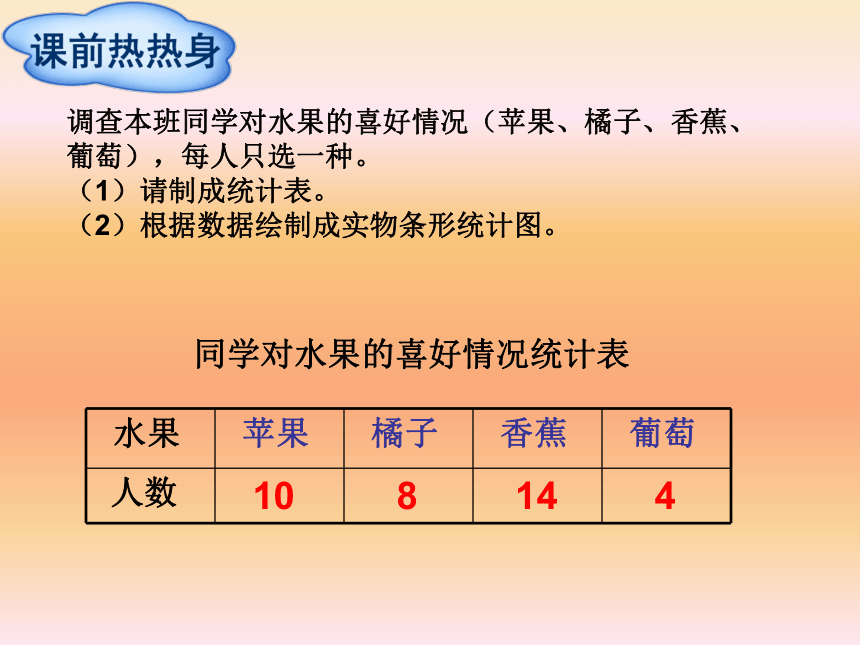 课前热热身

调查本班同学对水果的喜好情况（苹果、橘子、香蕉、葡萄），每人只选一种。
（1）请制成统计表。
（2）根据数据绘制成实物条形统计图。

同学对水果的喜好情况统计表

| 水果 | 苹果 | 橘子 | 香蕉 | 葡萄 |
|---|---|---|---|---|
| 人数 | 10 | 8 | 14 | 4 |